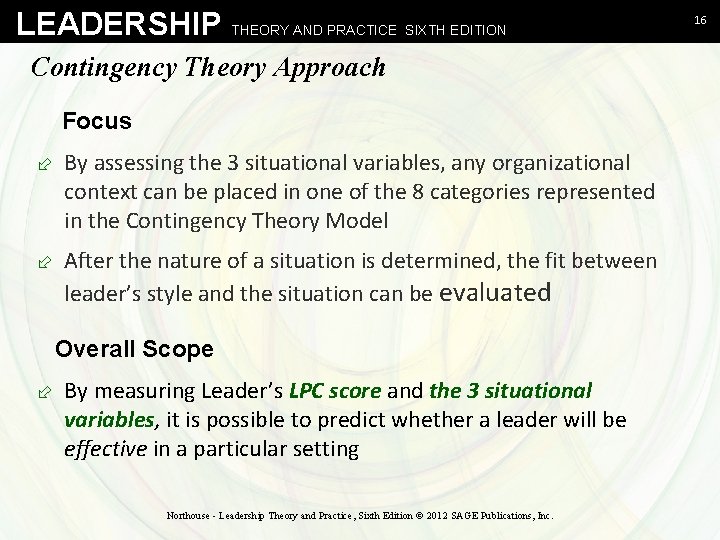 LEADERSHIP THEORY AND PRACTICE SIXTH EDITION

16

Contingency Theory Approach

Focus

By assessing the 3 situational variables, any organizational context can be placed in one of the 8 categories represented in the Contingency Theory Model

After the nature of a situation is determined, the fit between leader's style and the situation can be evaluated

Overall Scope

By measuring Leader's LPC score and the 3 situational variables, it is possible to predict whether a leader will be effective in a particular setting

Northouse - Leadership Theory and Practice, Sixth Edition © 2012 SAGE Publications, Inc.